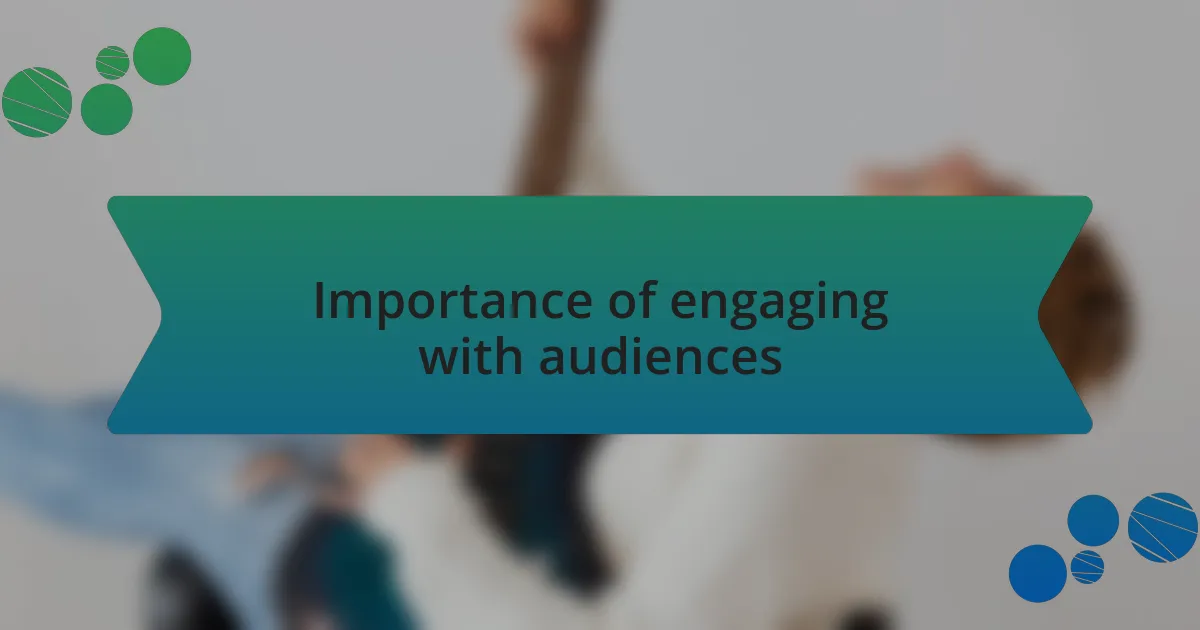 Importance of engaging with audiences